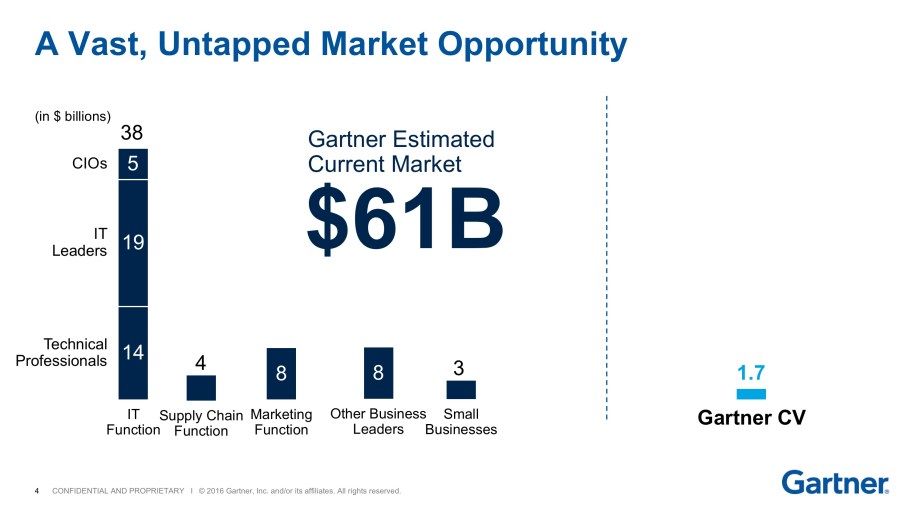 A Vast, Untapped Market Opportunity

(in $ billions)

38

CIOs 5

IT Leaders 19

Technical Professionals 14

4

8

8

3

IT Function

Supply Chain Function

Marketing Function

Other Business Leaders

Small Businesses

Gartner Estimated Current Market

$61B

1.7

Gartner CV

4 CONFIDENTIAL AND PROPRIETARY I © 2016 Gartner, Inc. and/or its affiliates. All rights reserved.

Gartner.